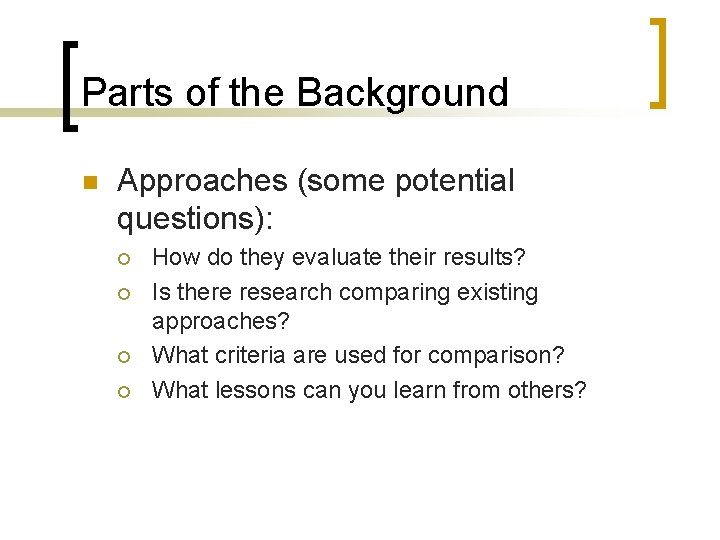 Parts of the Background

Approaches (some potential questions):

How do they evaluate their results?

Is there research comparing existing approaches?

What criteria are used for comparison?

What lessons can you learn from others?